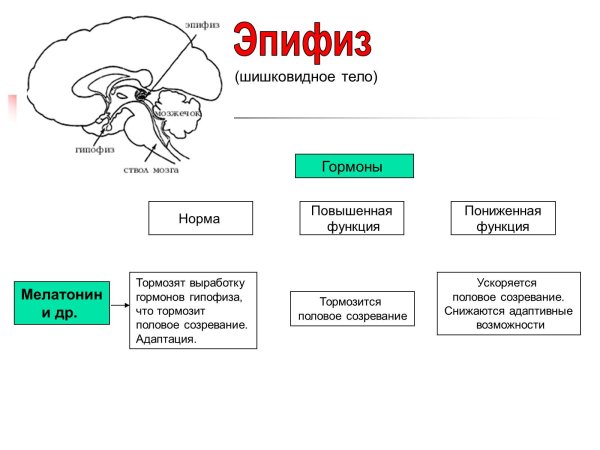 эпифиз

мозжечок

гипофиз

ствол мозга

Эпифиз

(шишковидное тело)

Гормоны

Норма

Повышенная функция

Пониженная функция

Мелатонин и др.

Тормозят выработку гормонов гипофиза, что тормозит половое созревание. Адаптация.

Тормозится половое созревание

Ускоряется половое созревание. Снижаются адаптивные возможности